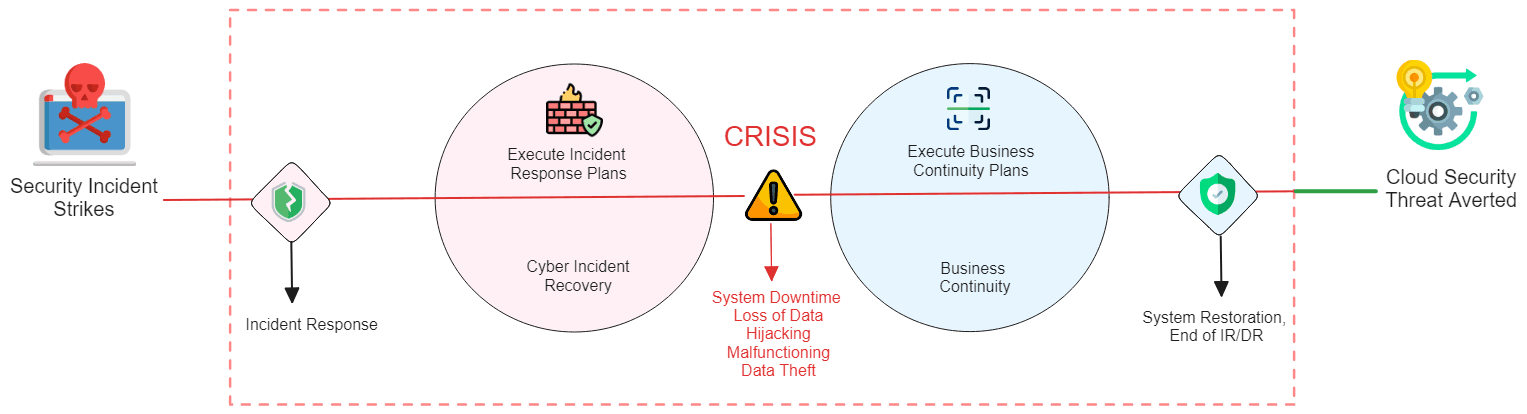 Security Incident Strikes

Incident Response

Execute Incident Response Plans

Cyber Incident Recovery

CRISIS

System Downtime
Loss of Data
Hijacking
Malfunctioning
Data Theft

Execute Business Continuity Plans

Business Continuity

System Restoration, End of IR/DR

Cloud Security Threat Averted